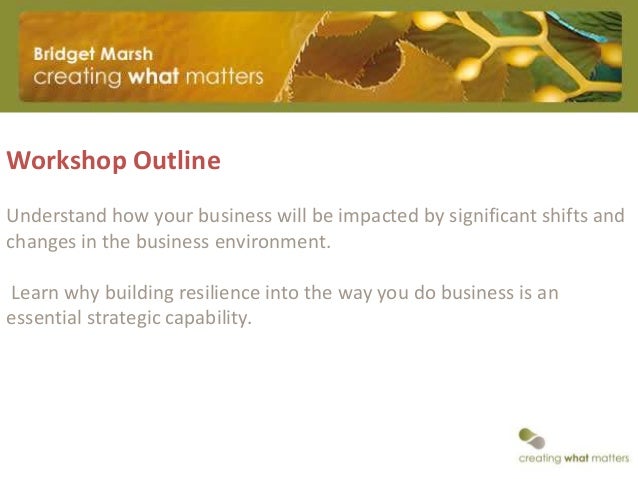 Bridget Marsh
creating what matters

Workshop Outline

Understand how your business will be impacted by significant shifts and changes in the business environment.

Learn why building resilience into the way you do business is an essential strategic capability.

creating what matters